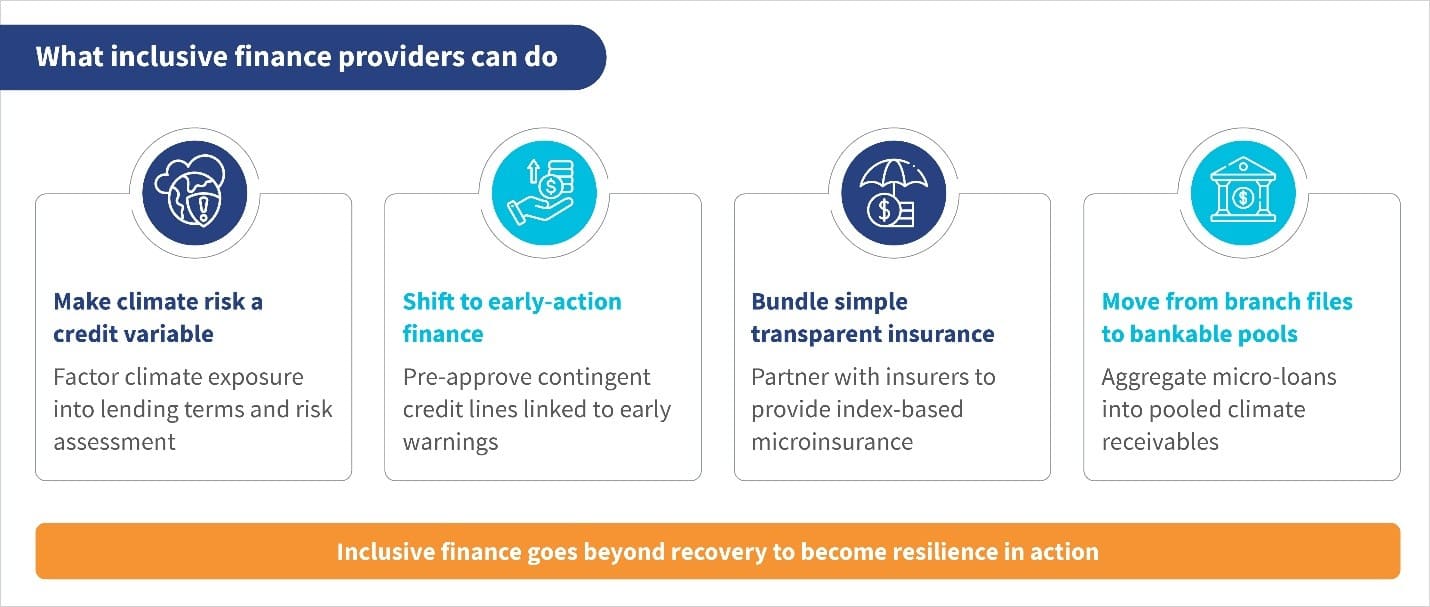 What inclusive finance providers can do

Make climate risk a credit variable

Factor climate exposure into lending terms and risk assessment

Shift to early-action finance

Pre-approve contingent credit lines linked to early warnings

Bundle simple transparent insurance

Partner with insurers to provide index-based microinsurance

Move from branch files to bankable pools

Aggregate micro-loans into pooled climate receivables

Inclusive finance goes beyond recovery to become resilience in action